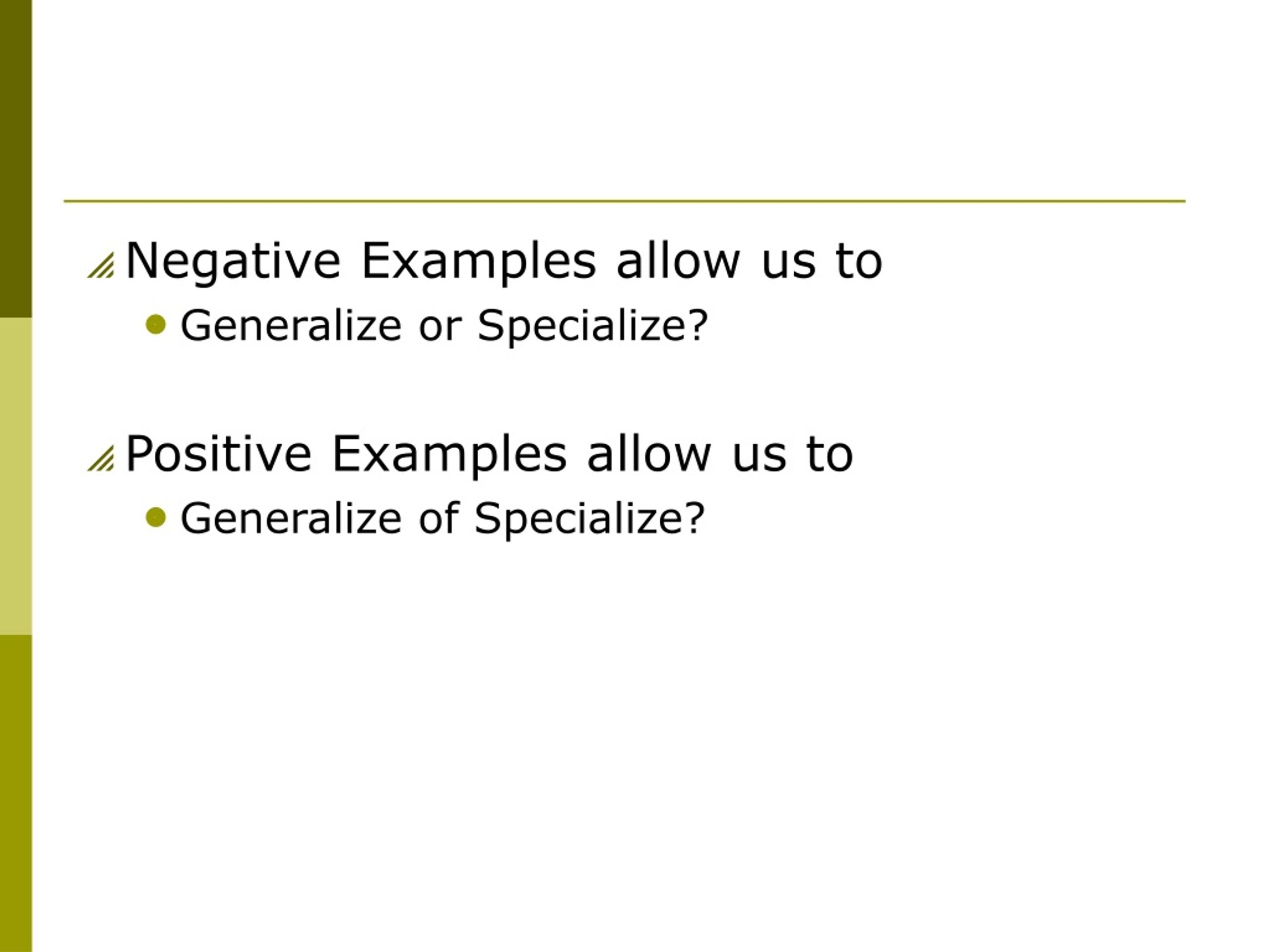 Negative Examples allow us to

Generalize or Specialize?

Positive Examples allow us to

Generalize of Specialize?